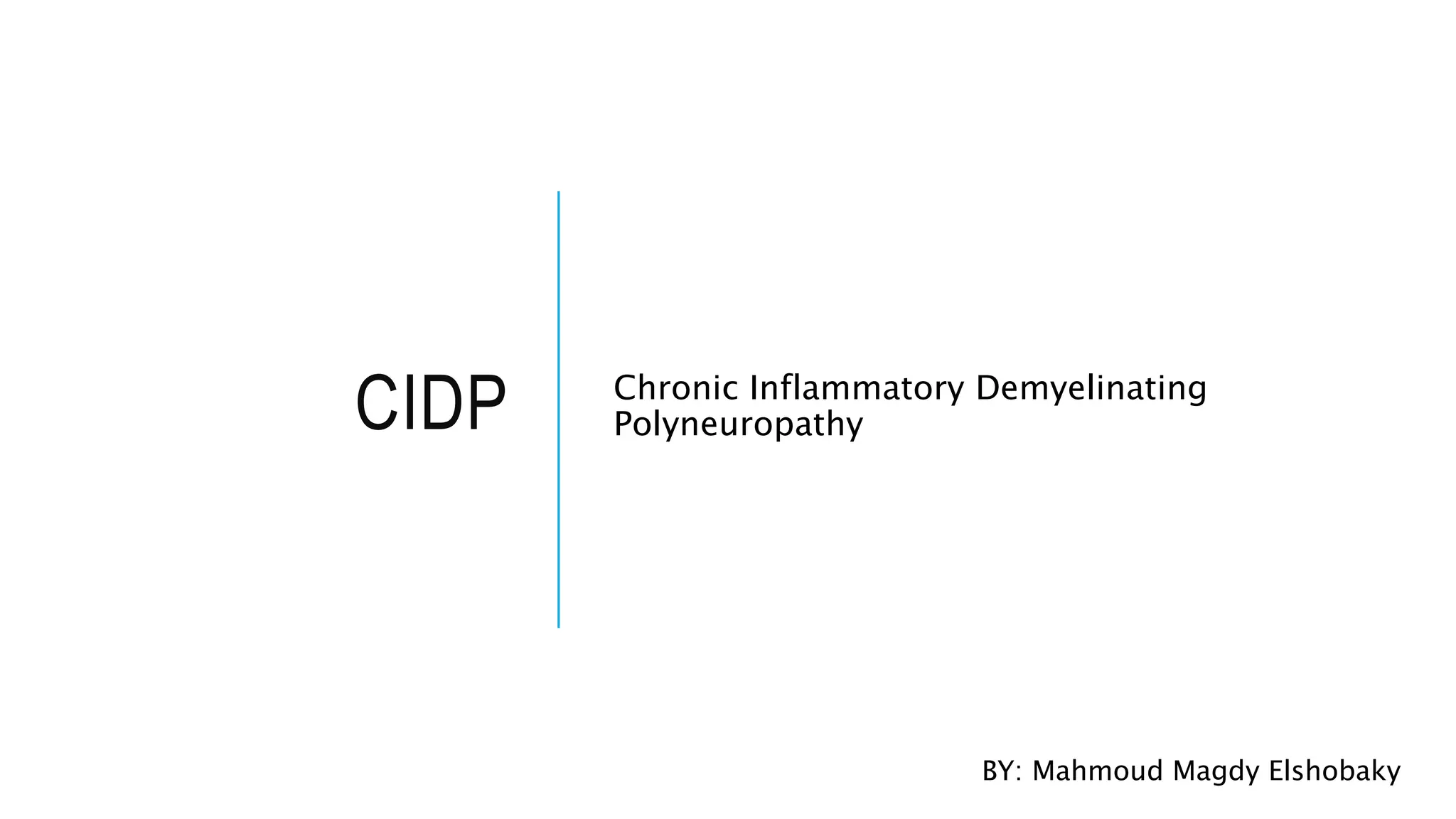 CIDP

Chronic Inflammatory Demyelinating Polyneuropathy

BY: Mahmoud Magdy Elshobaky